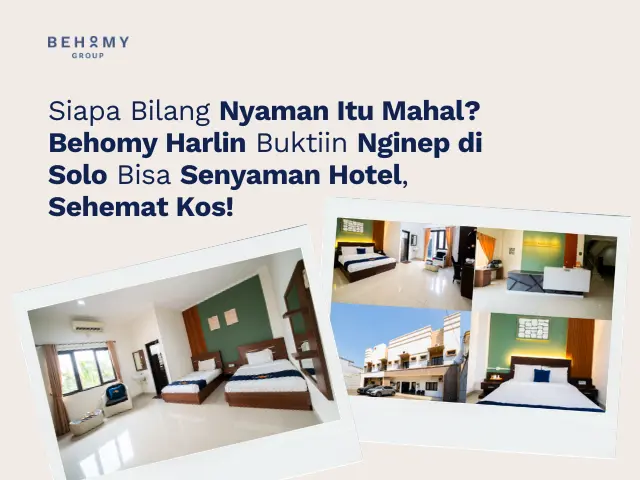 BEHOMY
GROUP

Siapa Bilang Nyaman Itu Mahal? Behomy Harlin Buktiin Nginep di Solo Bisa Senyaman Hotel, Sehemat Kos!